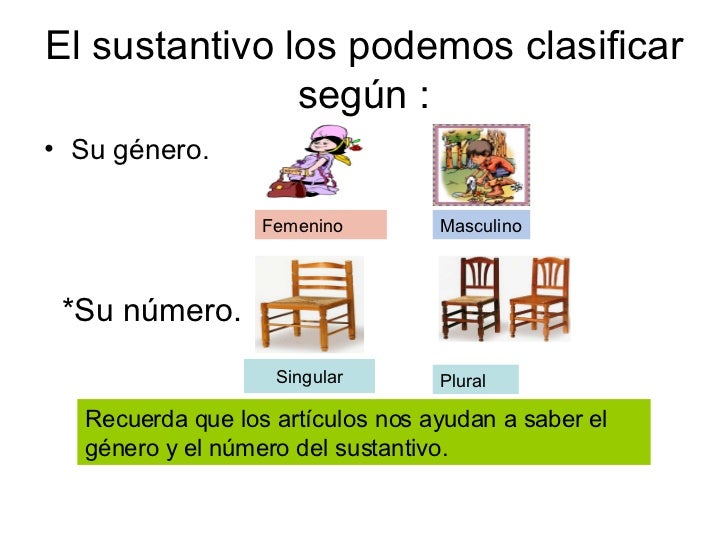 El sustantivo los podemos clasificar según :

• Su género.

Femenino

Masculino

*Su número.

Singular

Plural

Recuerda que los artículos nos ayudan a saber el género y el número del sustantivo.